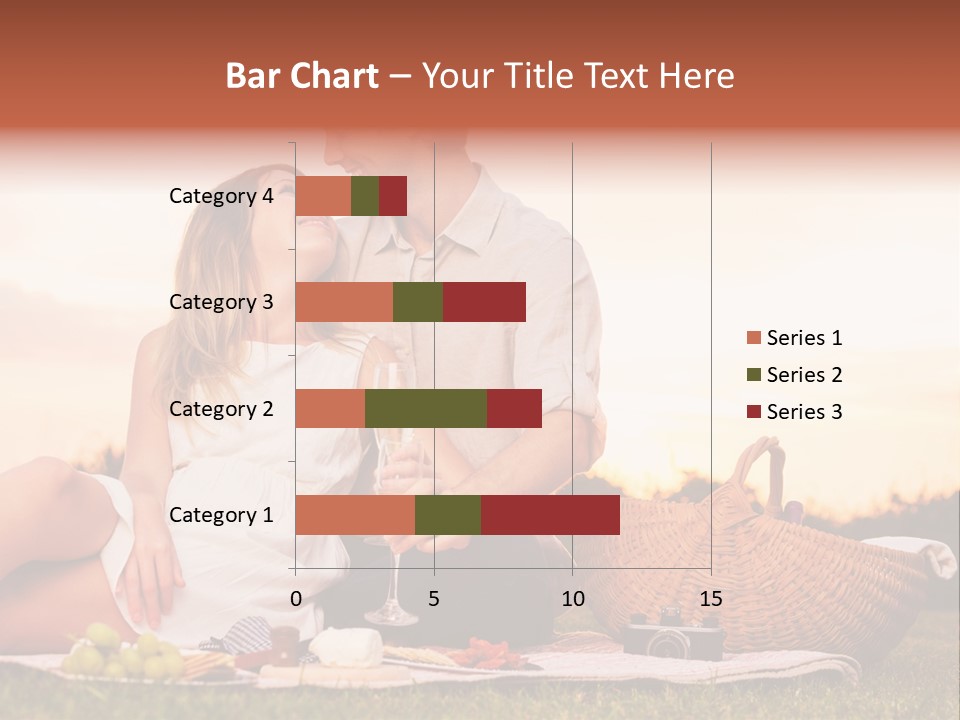 Bar Chart – Your Title Text Here

Category 4
Category 3
Category 2
Category 1

0
5
10
15

Series 1
Series 2
Series 3